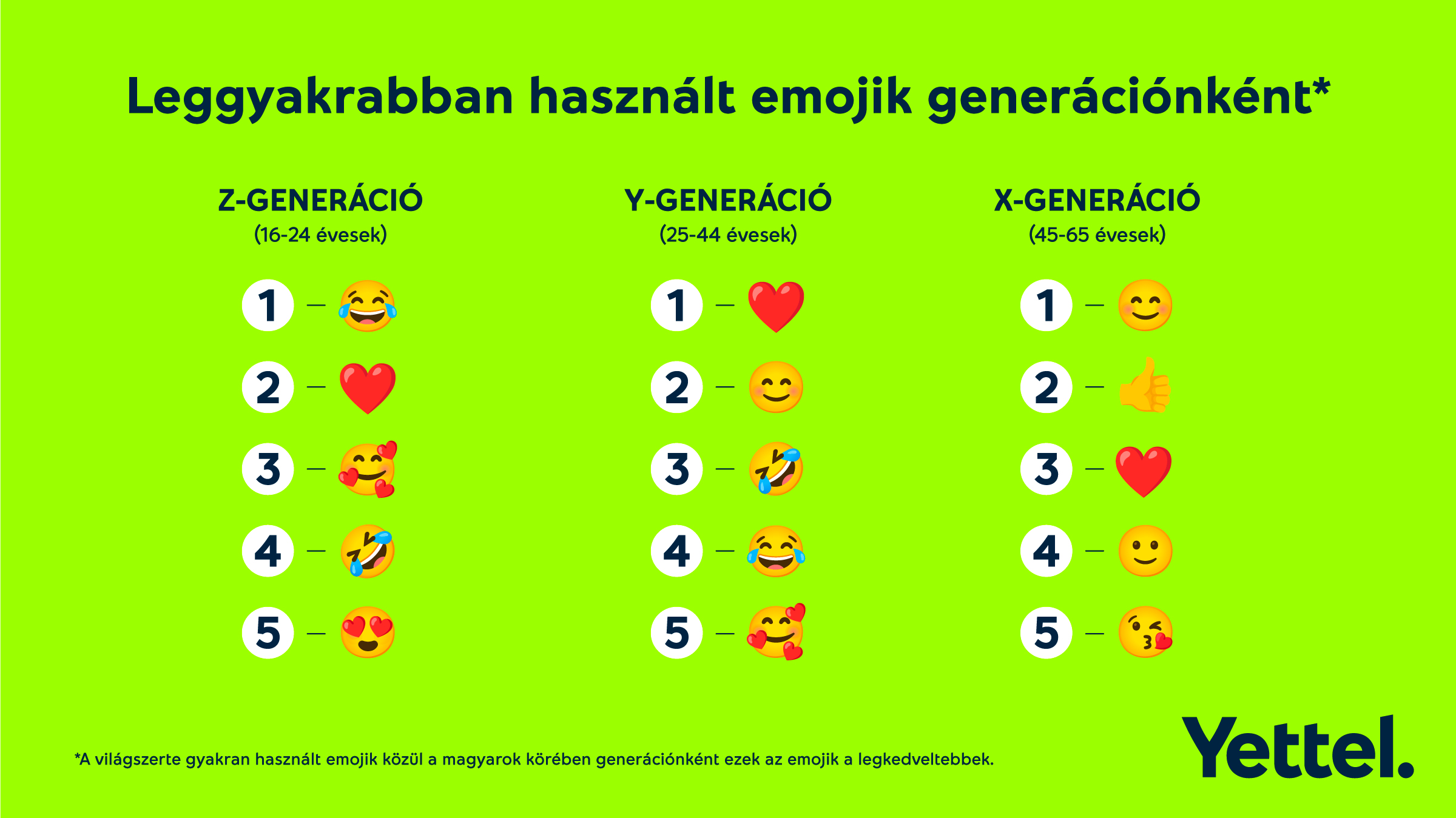 Leggyakrabban használt emojik generációnként*

Z-GENERÁCIÓ
(16-24 évesek)

1 – 😂
2 – ❤️
3 – 🥰
4 – 🤣
5 – 😍

Y-GENERÁCIÓ
(25-44 évesek)

1 – ❤️
2 – 😊
3 – 🤣
4 – 😂
5 – 🥰

X-GENERÁCIÓ
(45-65 évesek)

1 – 😊
2 – 👍
3 – ❤️
4 – 🙂
5 – 😘

*A világszerte gyakran használt emojik közül a magyarok körében generációnként ezek az emojik a legkedveltebbek.

Yettel.